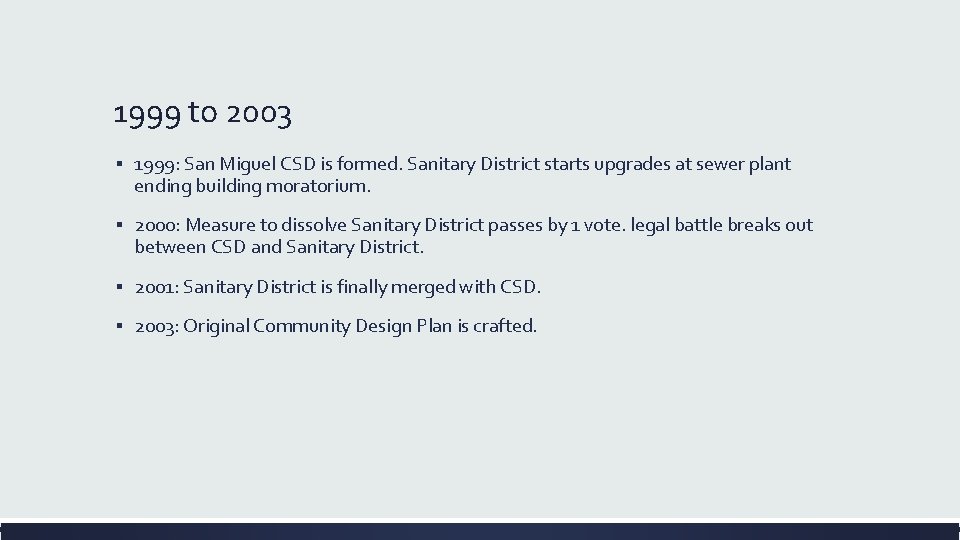 1999 to 2003

▪ 1999: San Miguel CSD is formed. Sanitary District starts upgrades at sewer plant ending building moratorium.

▪ 2000: Measure to dissolve Sanitary District passes by 1 vote. legal battle breaks out between CSD and Sanitary District.

▪ 2001: Sanitary District is finally merged with CSD.

▪ 2003: Original Community Design Plan is crafted.